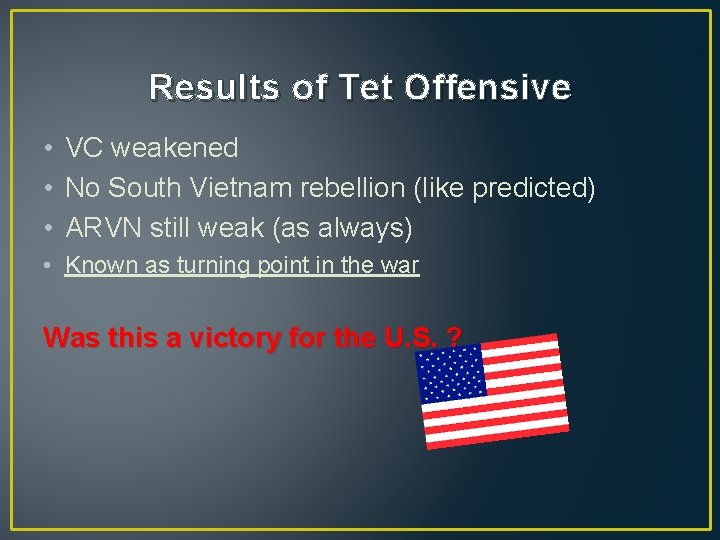 Results of Tet Offensive

• VC weakened
• No South Vietnam rebellion (like predicted)
• ARVN still weak (as always)
• Known as turning point in the war

Was this a victory for the U.S. ?